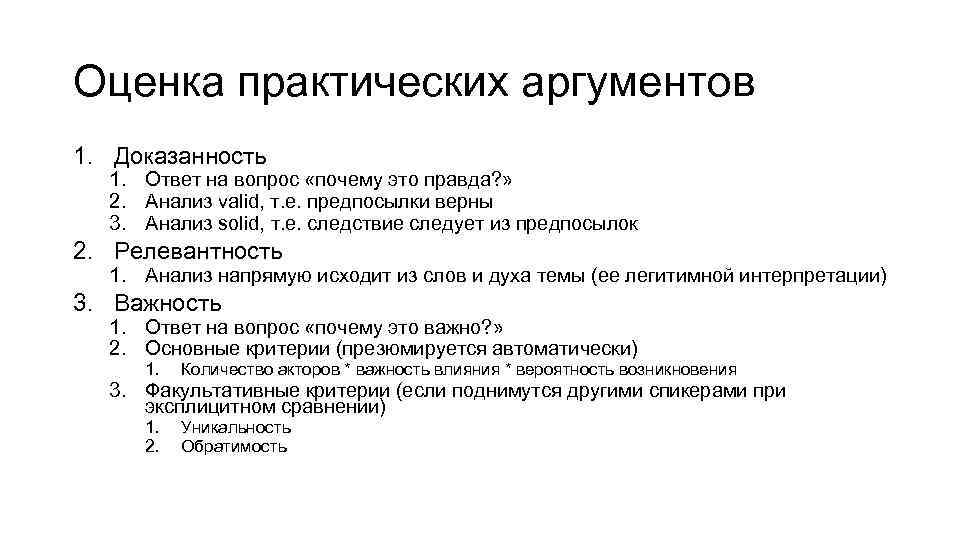 Оценка практических аргументов

1. Доказанность
 1. Ответ на вопрос «почему это правда?»
 2. Анализ valid, т.е. предпосылки верны
 3. Анализ solid, т.е. следствие следует из предпосылок
2. Релевантность
 1. Анализ напрямую исходит из слов и духа темы (ее легитимной интерпретации)
3. Важность
 1. Ответ на вопрос «почему это важно?»
 2. Основные критерии (презюмируется автоматически)
  1. Количество акторов * важность влияния * вероятность возникновения
 3. Факультативные критерии (если поднимутся другими спикерами при эксплицитном сравнении)
  1. Уникальность
  2. Обратимость